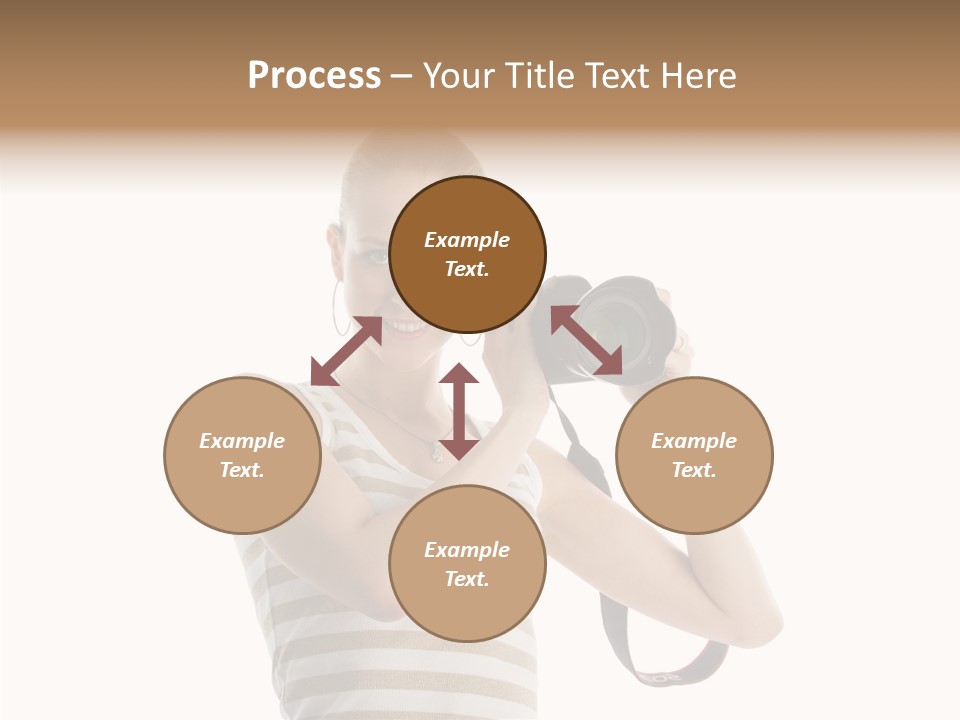 Process – Your Title Text Here

Example Text.

Example Text.

Example Text.

Example Text.

EOS